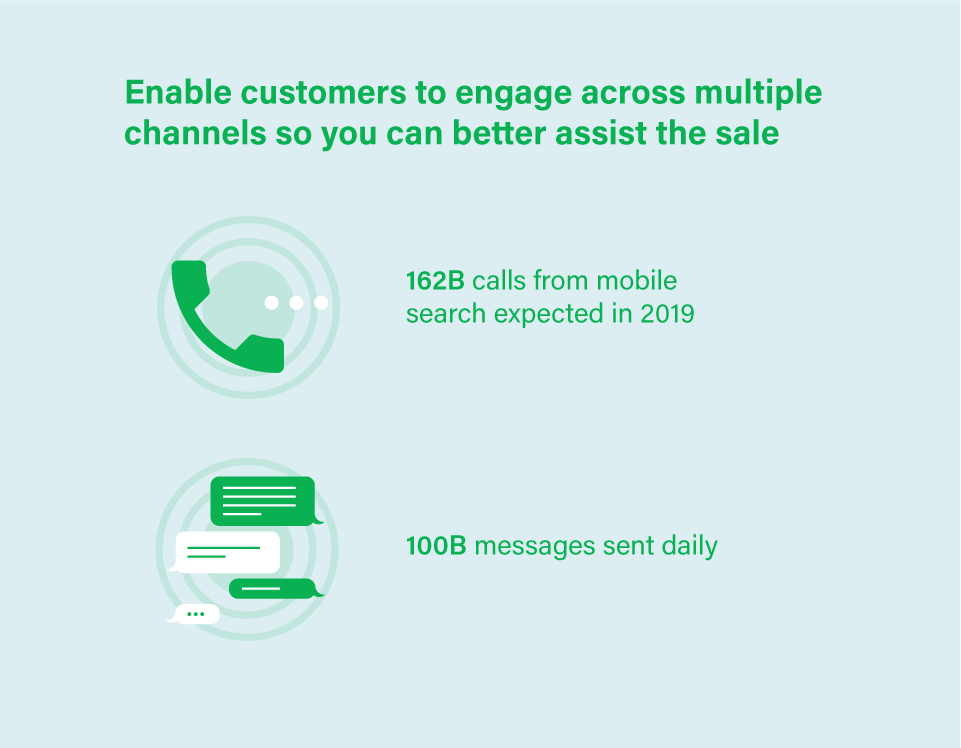 Enable customers to engage across multiple channels so you can better assist the sale

162B calls from mobile search expected in 2019

100B messages sent daily